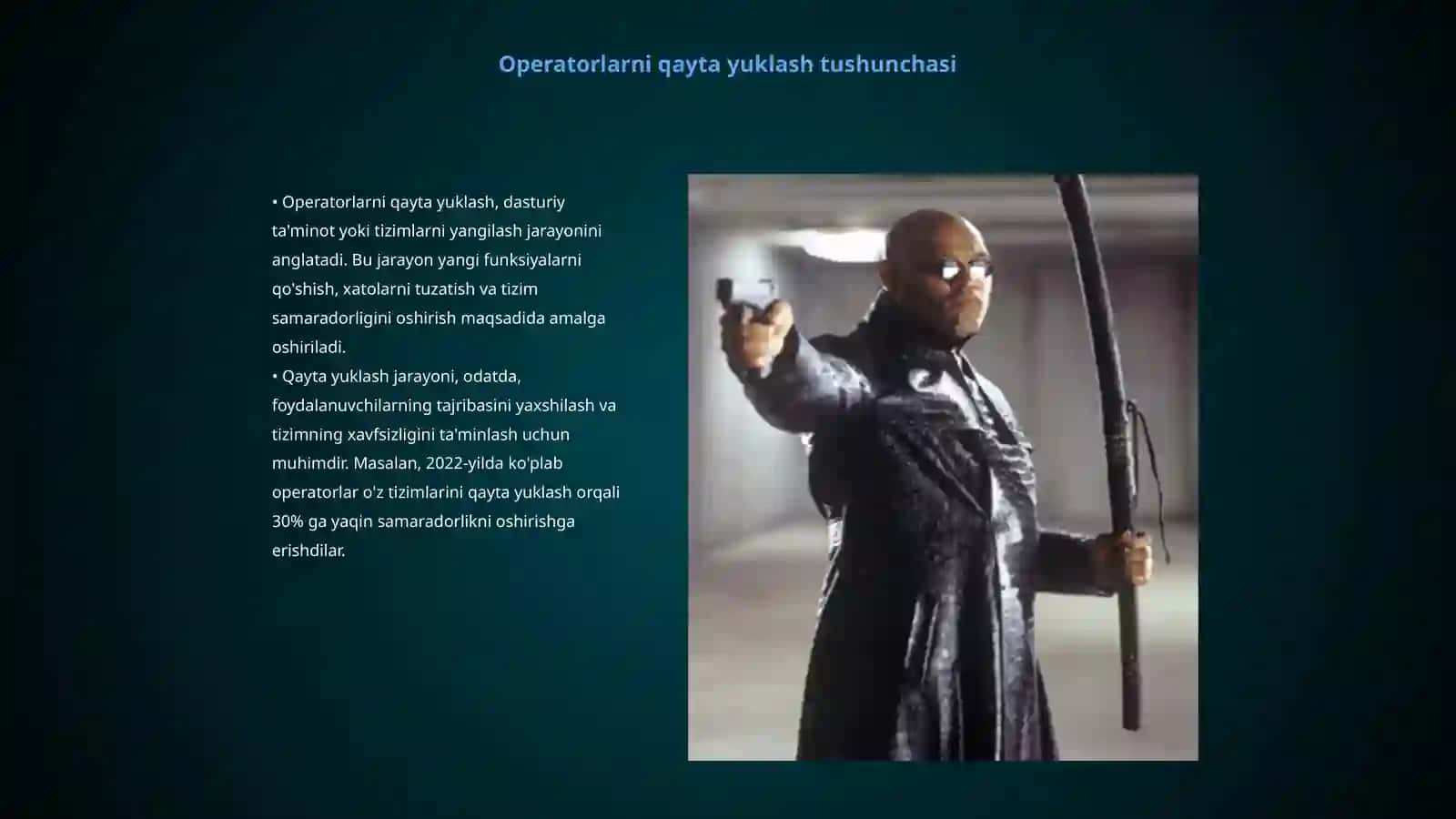 Operatorlarni qayta yuklash tushunchasi

• Operatorlarni qayta yuklash, dasturiy ta'minot yoki tizimlarni yangilash jarayonini anglatadi. Bu jarayon yangi funksiyalarni qo'shish, xatolarni tuzatish va tizim samaradorligini oshirish maqsadida amalga oshiriladi.
• Qayta yuklash jarayoni, odatda, foydalanuvchilarning tajribasini yaxshilash va tizimning xavfsizligini ta'minlash uchun muhimdir. Masalan, 2022-yilda ko'plab operatorlar o'z tizimlarini qayta yuklash orqali 30% ga yaqin samaradorlikni oshirishga erishdilar.